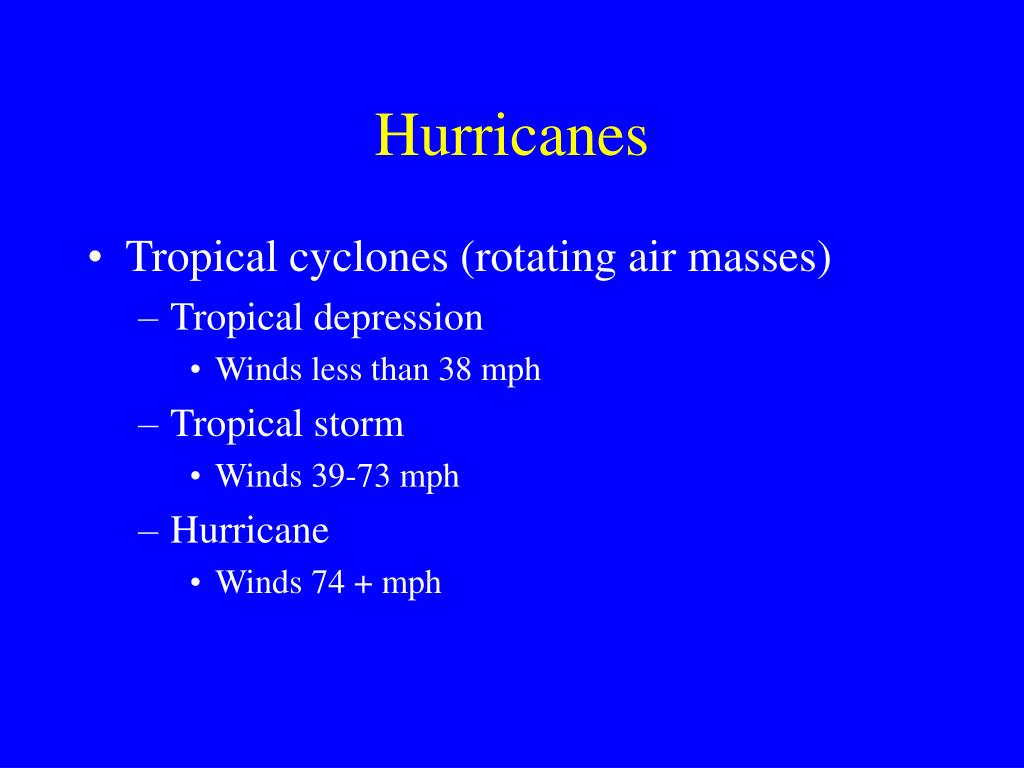 Hurricanes

• Tropical cyclones (rotating air masses)
– Tropical depression
• Winds less than 38 mph
– Tropical storm
• Winds 39-73 mph
– Hurricane
• Winds 74 + mph